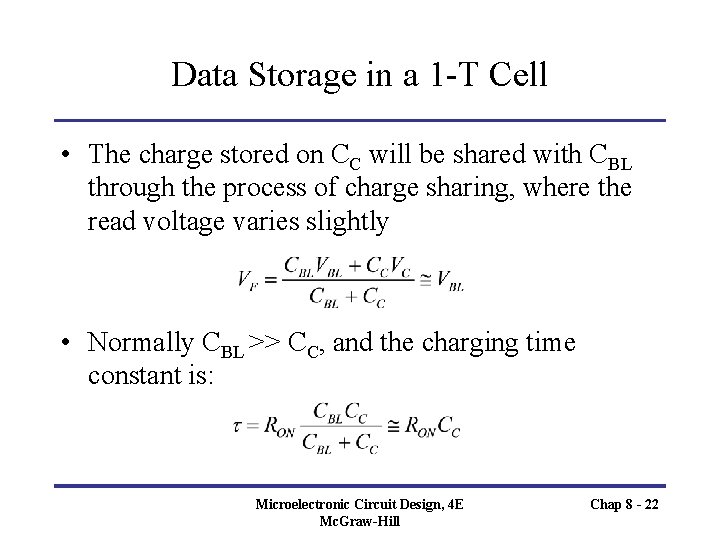 Data Storage in a 1-T Cell

• The charge stored on $C_C$ will be shared with $C_{BL}$ through the process of charge sharing, where the read voltage varies slightly

$V_F = \frac{C_{BL}V_{BL} + C_C V_C}{C_{BL} + C_C} \cong V_{BL}$

• Normally $C_{BL} >> C_C$, and the charging time constant is:

$\tau = R_{ON} \frac{C_{BL} C_C}{C_{BL} + C_C} \cong R_{ON} C_C$

Microelectronic Circuit Design, 4E
McGraw-Hill

Chap 8 - 22